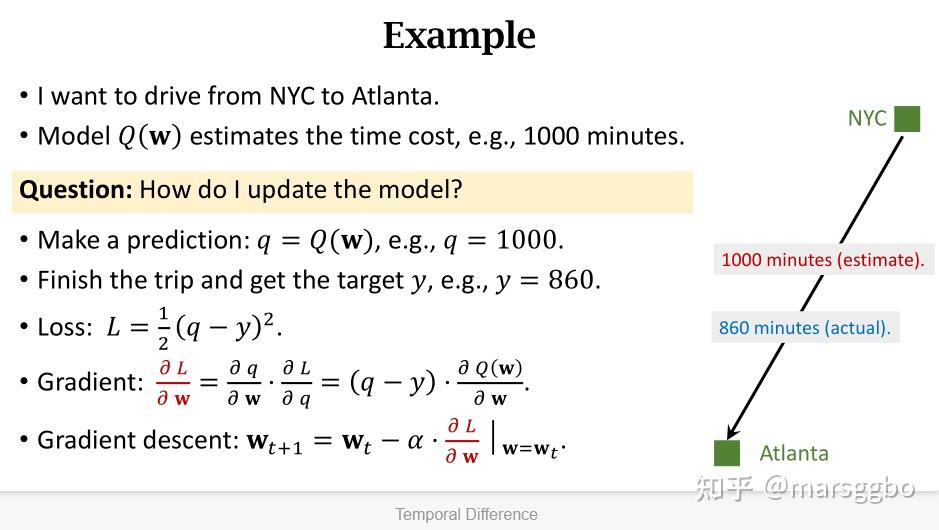 Example

• I want to drive from NYC to Atlanta.
• Model $Q(\mathbf{w})$ estimates the time cost, e.g., 1000 minutes.

**Question:** How do I update the model?

• Make a prediction: $q = Q(\mathbf{w})$, e.g., $q = 1000$.
• Finish the trip and get the target $y$, e.g., $y = 860$.
• Loss: $L = \frac{1}{2}(q - y)^2$.
• Gradient: $\frac{\partial L}{\partial \mathbf{w}} = \frac{\partial q}{\partial \mathbf{w}} \cdot \frac{\partial L}{\partial q} = (q - y) \cdot \frac{\partial Q(\mathbf{w})}{\partial \mathbf{w}}$.
• Gradient descent: $\mathbf{w}_{t+1} = \mathbf{w}_t - \alpha \cdot \frac{\partial L}{\partial \mathbf{w}} \big|_{\mathbf{w}=\mathbf{w}_t}$.

NYC

1000 minutes (estimate).

860 minutes (actual).

Atlanta

知乎 @marsggbo

Temporal Difference